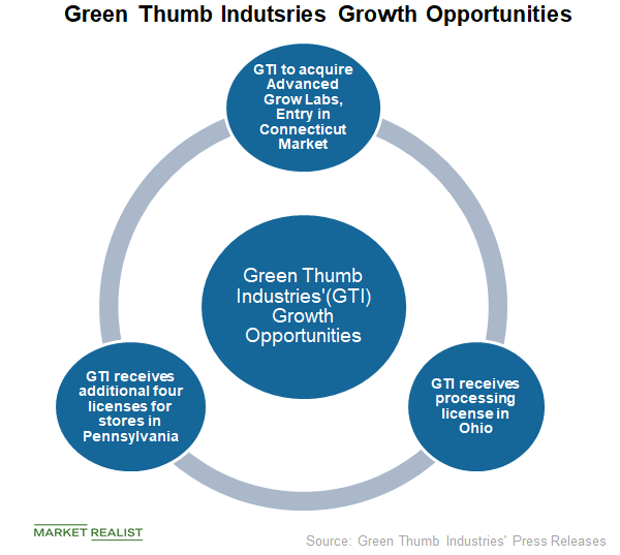 Green Thumb Indutsries Growth Opportunities

GTI to acquire Advanced Grow Labs, Entry in Connecticut Market

Green Thumb Industries'(GTI) Growth Opportunities

GTI receives additional four licenses for stores in Pennsylvania

GTI receives processing license in Ohio

MARKET REALIST

Source: Green Thumb Industries' Press Releases